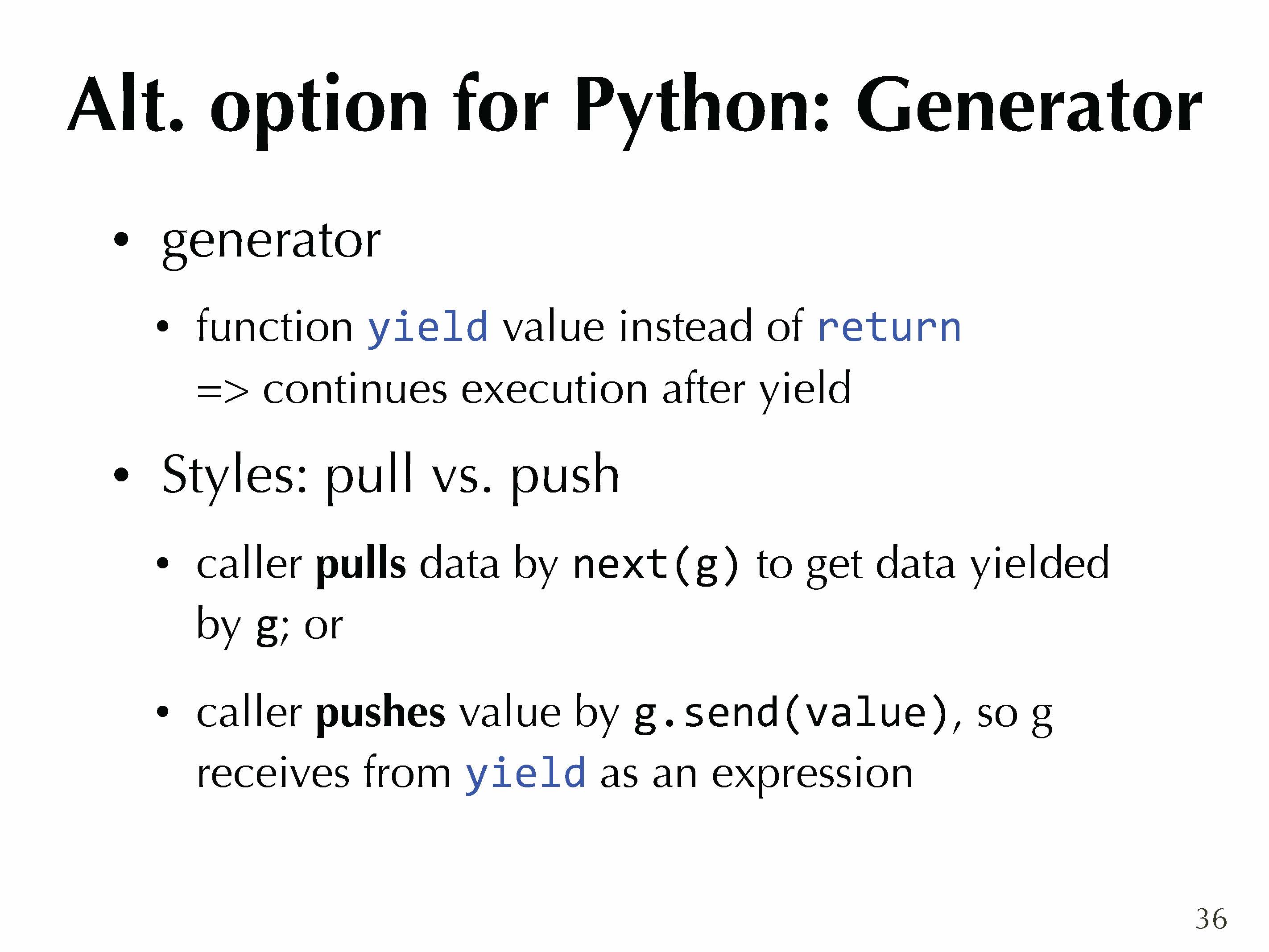 Alt. option for Python: Generator

• generator

• function yield value instead of return => continues execution after yield

• Styles: pull vs. push

• caller pulls data by next(g) to get data yielded by g; or

• caller pushes value by g.send(value), so g receives from yield as an expression

36